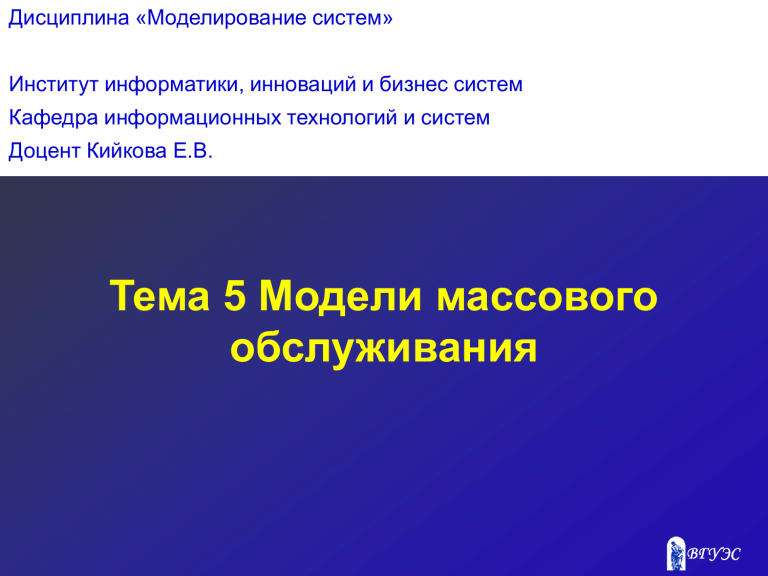 Дисциплина «Моделирование систем»

Институт информатики, инноваций и бизнес систем
Кафедра информационных технологий и систем
Доцент Кийкова Е.В.

Тема 5 Модели массового обслуживания

ВГУЭС